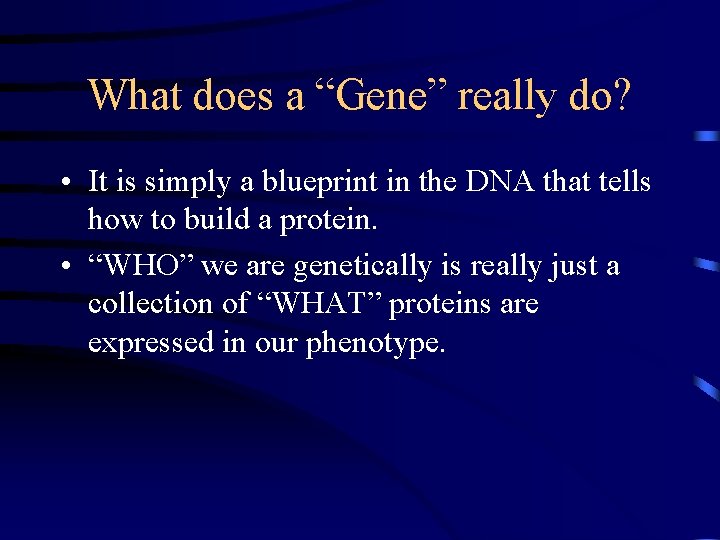 What does a “Gene” really do?

• It is simply a blueprint in the DNA that tells how to build a protein.

• “WHO” we are genetically is really just a collection of “WHAT” proteins are expressed in our phenotype.